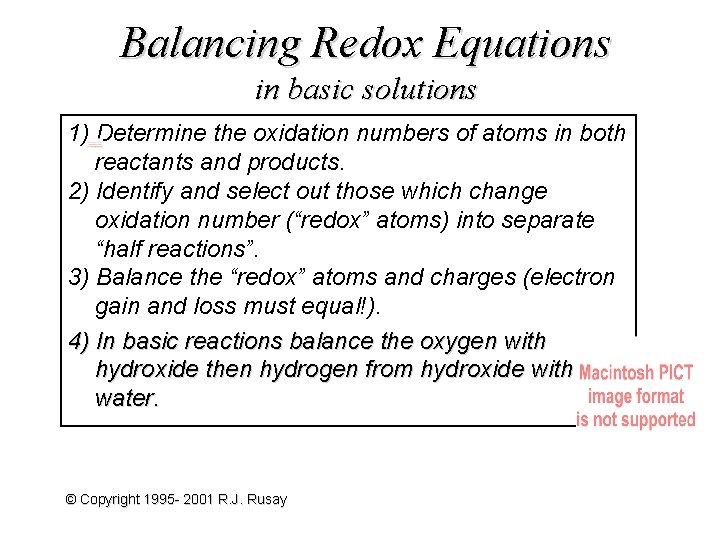 Balancing Redox Equations
in basic solutions

1) Determine the oxidation numbers of atoms in both reactants and products.
2) Identify and select out those which change oxidation number (“redox” atoms) into separate “half reactions”.
3) Balance the “redox” atoms and charges (electron gain and loss must equal!).
4) In basic reactions balance the oxygen with hydroxide then hydrogen from hydroxide with water.

Macintosh PICT image format is not supported

© Copyright 1995- 2001 R.J. Rusay